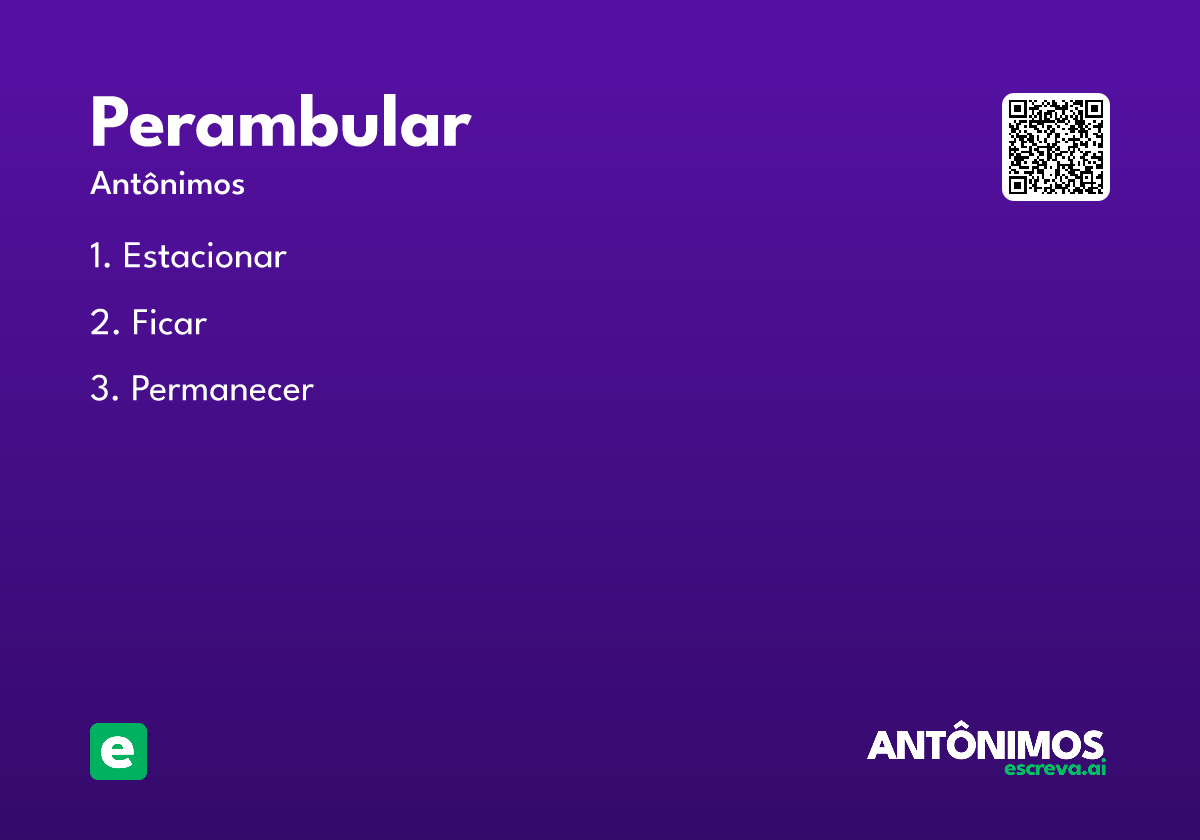 Perambular

Antônimos

1. Estacionar

2. Ficar

3. Permanecer

e

ANTÔNIMOS
escreva.ai